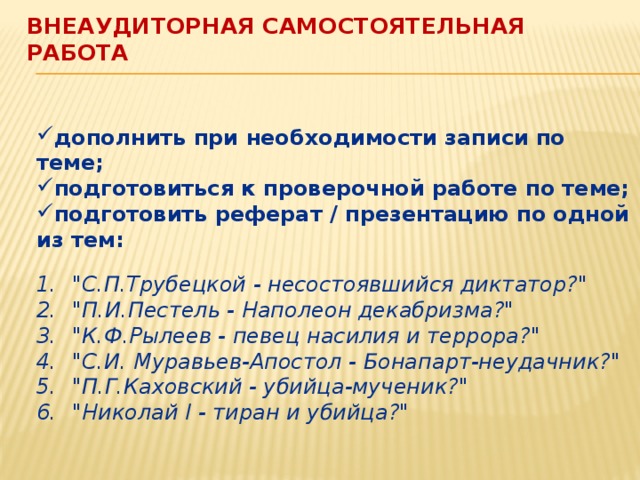 ВНЕАУДИТОРНАЯ САМОСТОЯТЕЛЬНАЯ РАБОТА

✓дополнить при необходимости записи по теме;
✓подготовиться к проверочной работе по теме;
✓подготовить реферат / презентацию по одной из тем:

1. "С.П.Трубецкой - несостоявшийся диктатор?"
2. "П.И.Пестель - Наполеон декабризма?"
3. "К.Ф.Рылеев - певец насилия и террора?"
4. "С.И. Муравьев-Апостол - Бонапарт-неудачник?"
5. "П.Г.Каховский - убийца-мученик?"
6. "Николай I - тиран и убийца?"